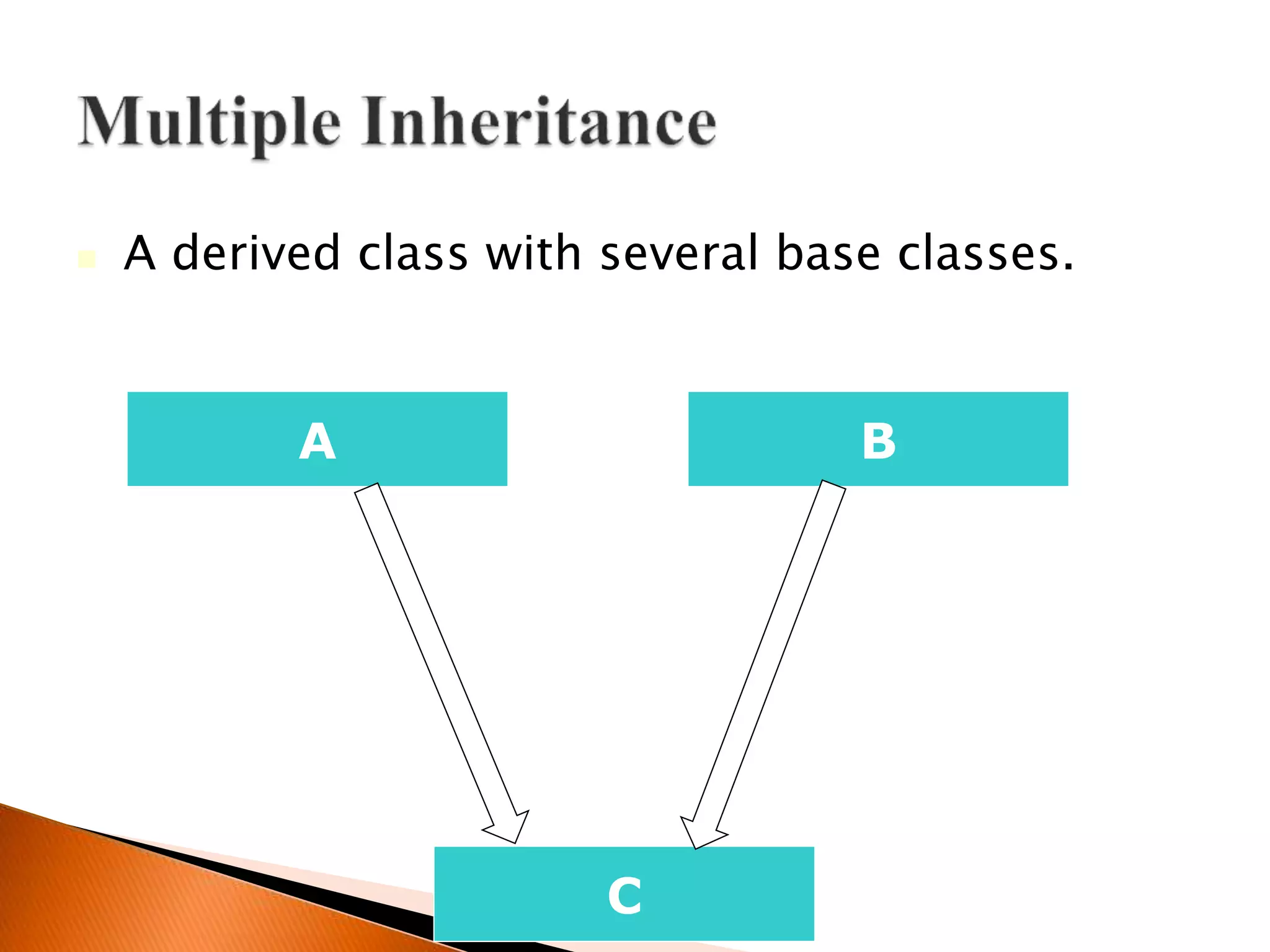 Multiple Inheritance

A derived class with several base classes.

A

B

C